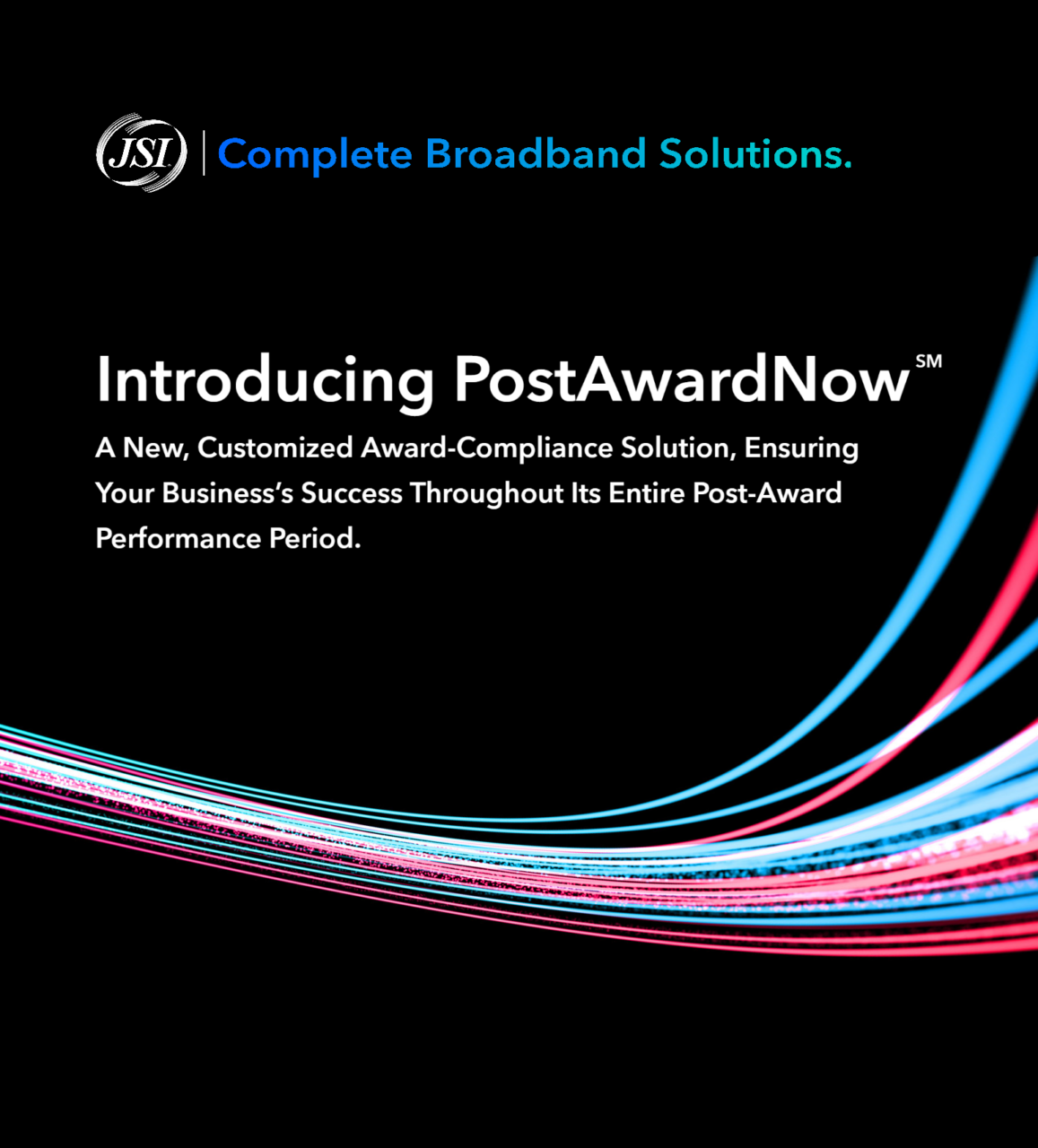 JSI | Complete Broadband Solutions.

Introducing PostAwardNow℠

A New, Customized Award-Compliance Solution, Ensuring Your Business's Success Throughout Its Entire Post-Award Performance Period.